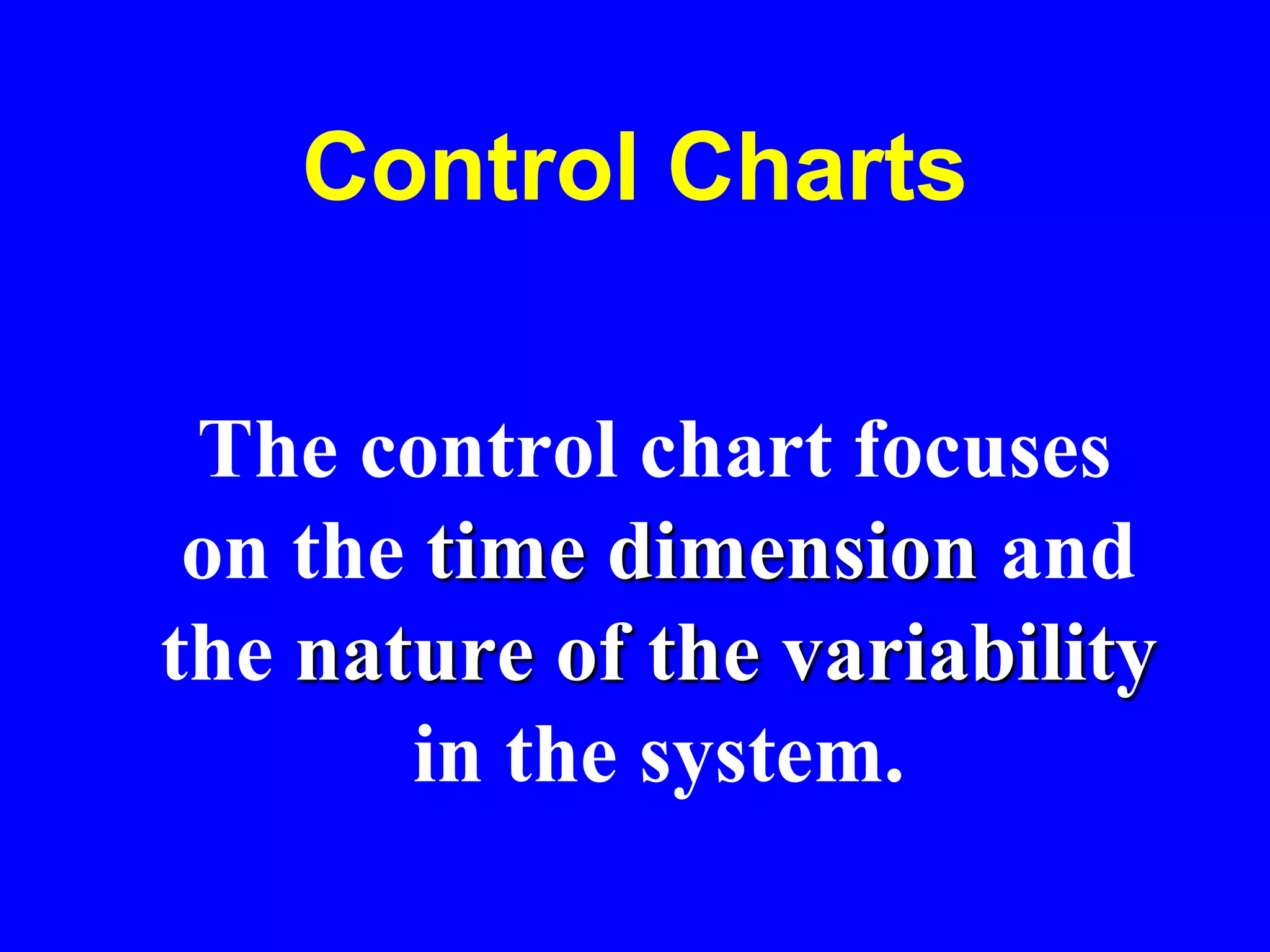 Control Charts

The control chart focuses on the time dimension and the nature of the variability in the system.